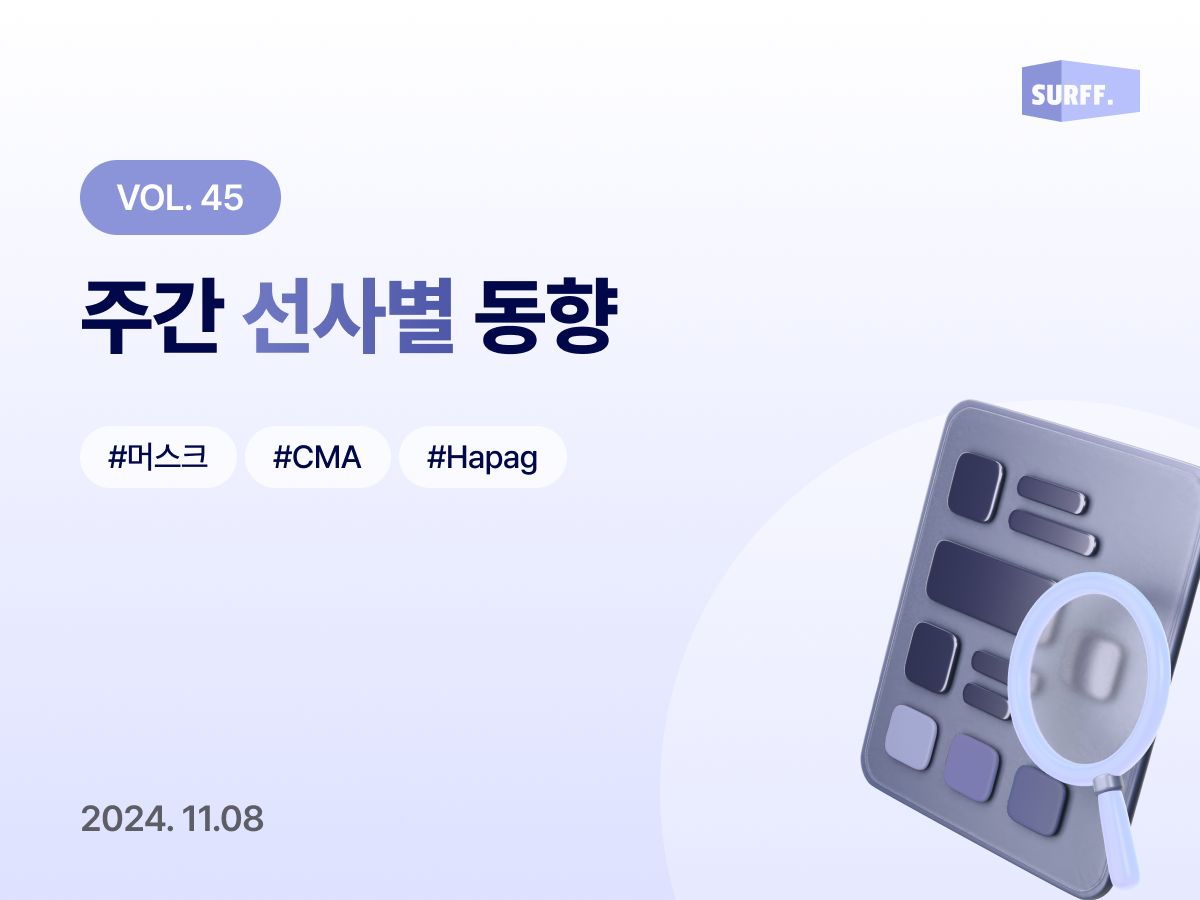 SURFF.

VOL. 45

주간 선사별 동향

#머스크 #CMA #Hapag

2024. 11.08